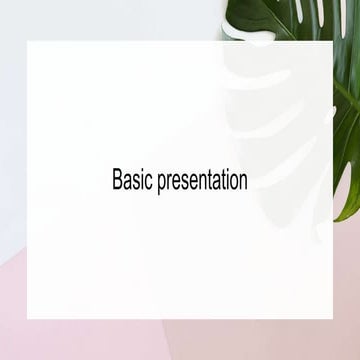 Basic presentation